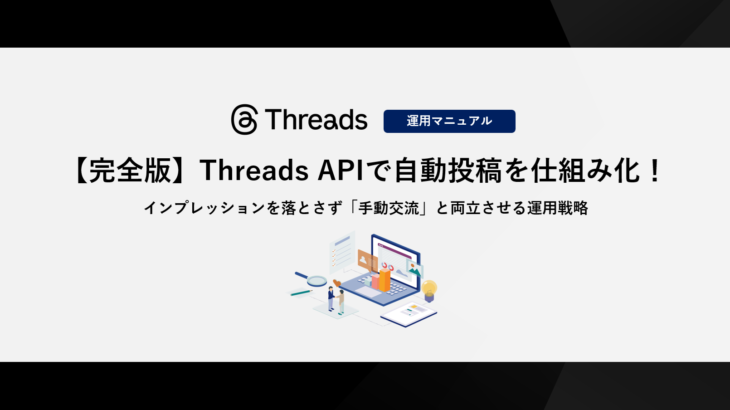 Threads 運用マニュアル

【完全版】Threads APIで自動投稿を仕組み化！

インプレッションを落とさず「手動交流」と両立させる運用戦略